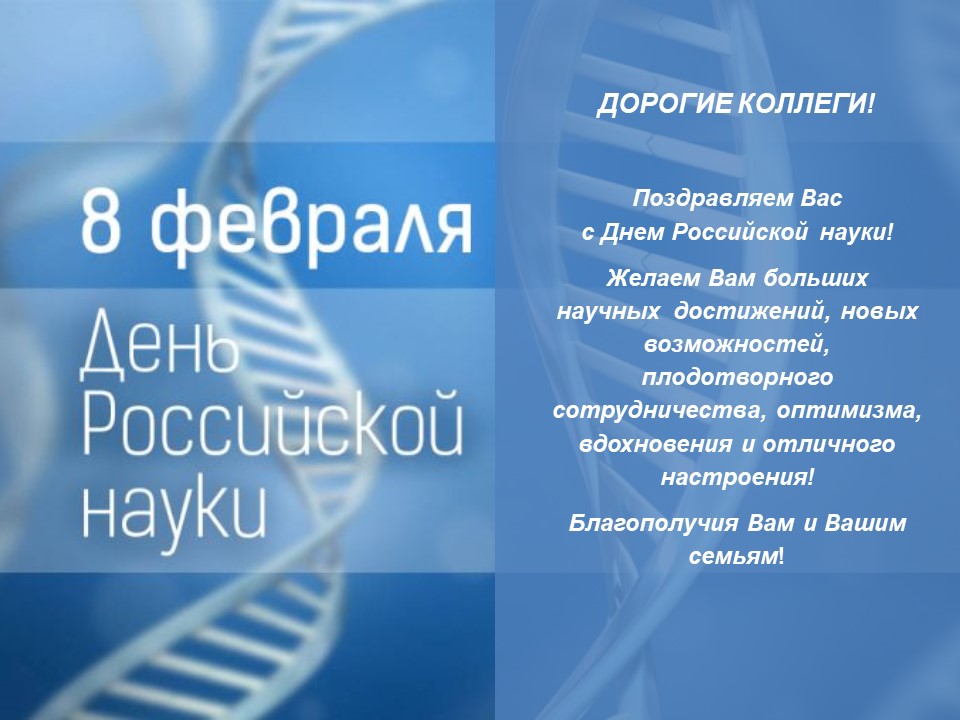 8 февраля

День Российской науки

ДОРОГИЕ КОЛЛЕГИ!

Поздравляем Вас с Днем Российской науки!

Желаем Вам больших научных достижений, новых возможностей, плодотворного сотрудничества, оптимизма, вдохновения и отличного настроения!

Благополучия Вам и Вашим семьям!